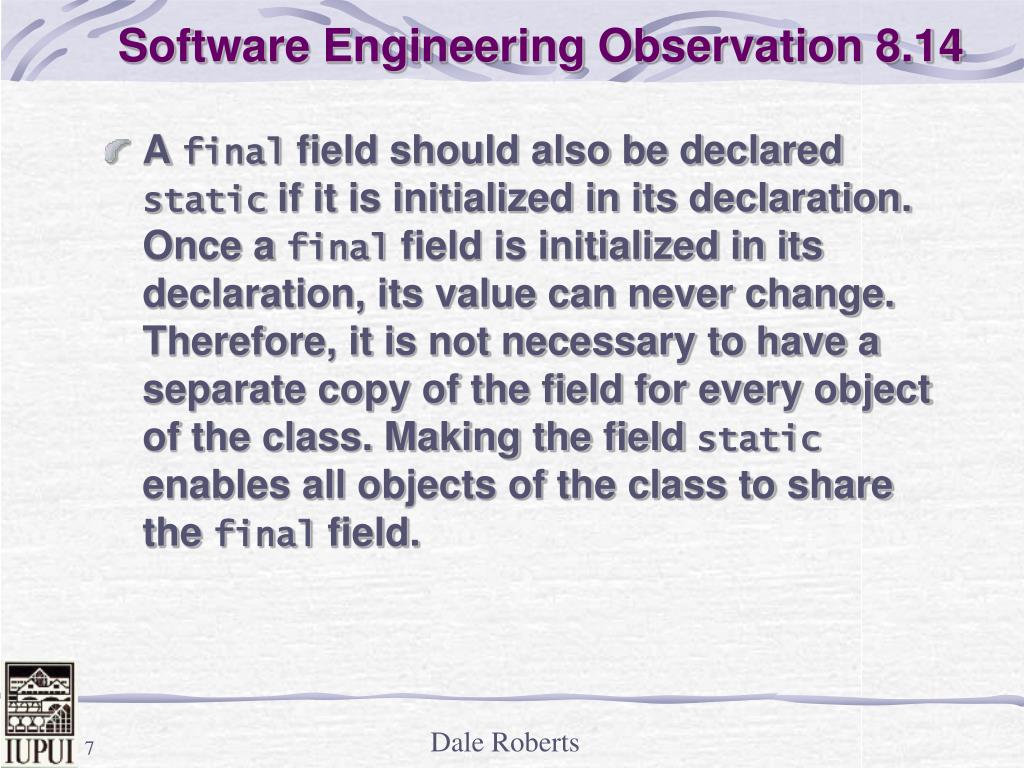 Software Engineering Observation 8.14

A final field should also be declared static if it is initialized in its declaration. Once a final field is initialized in its declaration, its value can never change. Therefore, it is not necessary to have a separate copy of the field for every object of the class. Making the field static enables all objects of the class to share the final field.

IUPUI

7

Dale Roberts